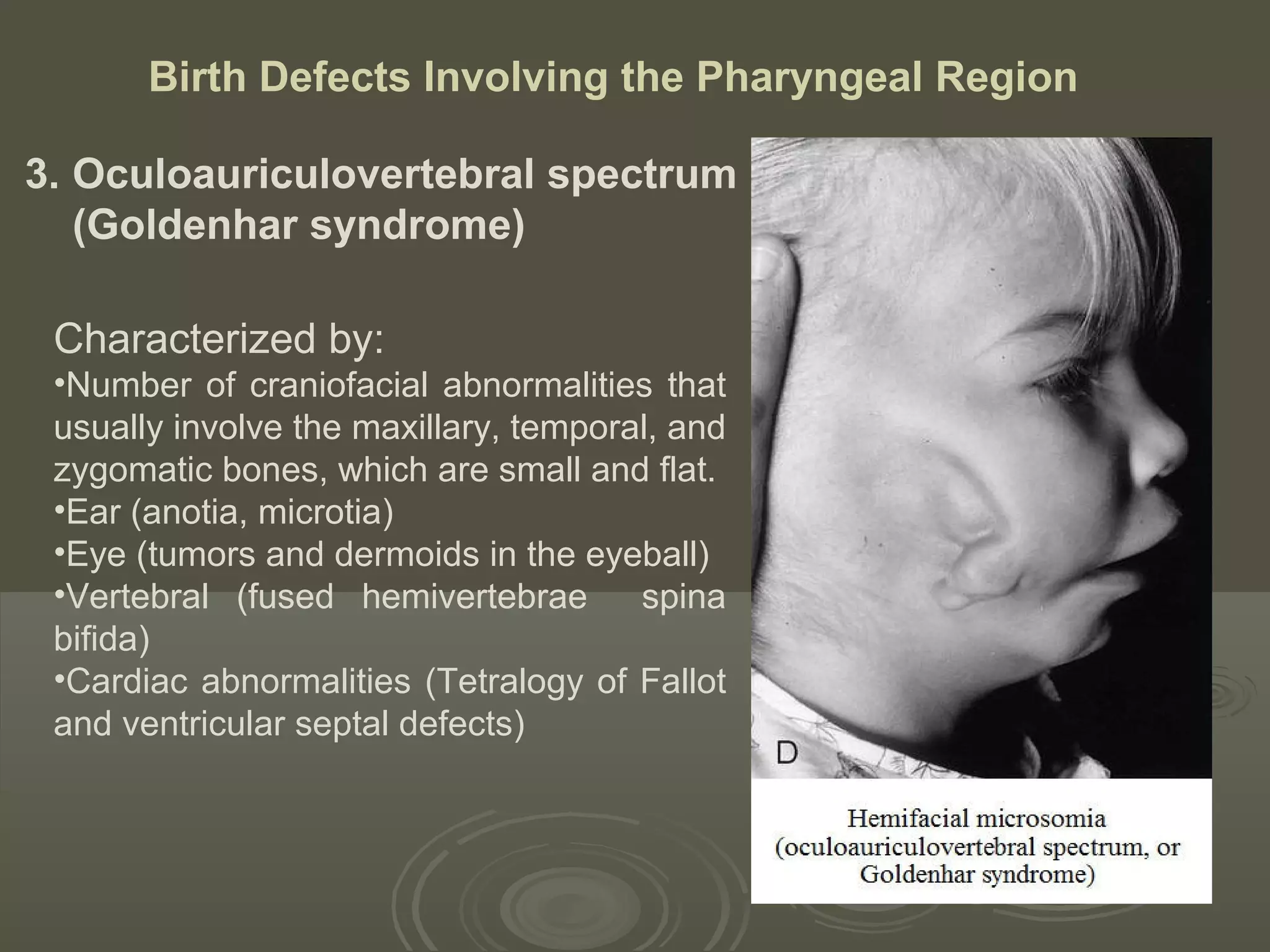 Birth Defects Involving the Pharyngeal Region

3. Oculoauriculovertebral spectrum (Goldenhar syndrome)

Characterized by:
•Number of craniofacial abnormalities that usually involve the maxillary, temporal, and zygomatic bones, which are small and flat.
•Ear (anotia, microtia)
•Eye (tumors and dermoids in the eyeball)
•Vertebral (fused hemivertebrae spina bifida)
•Cardiac abnormalities (Tetralogy of Fallot and ventricular septal defects)

D

Hemifacial microsomia (oculoauriculovertebral spectrum, or Goldenhar syndrome)